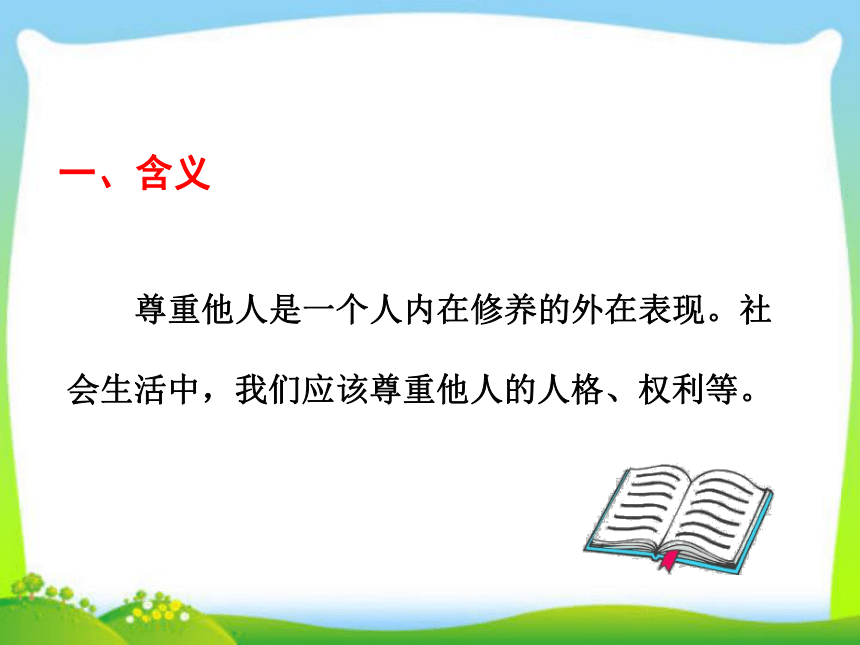 一、含义

尊重他人是一个人内在修养的外在表现。社会生活中，我们应该尊重他人的人格、权利等。